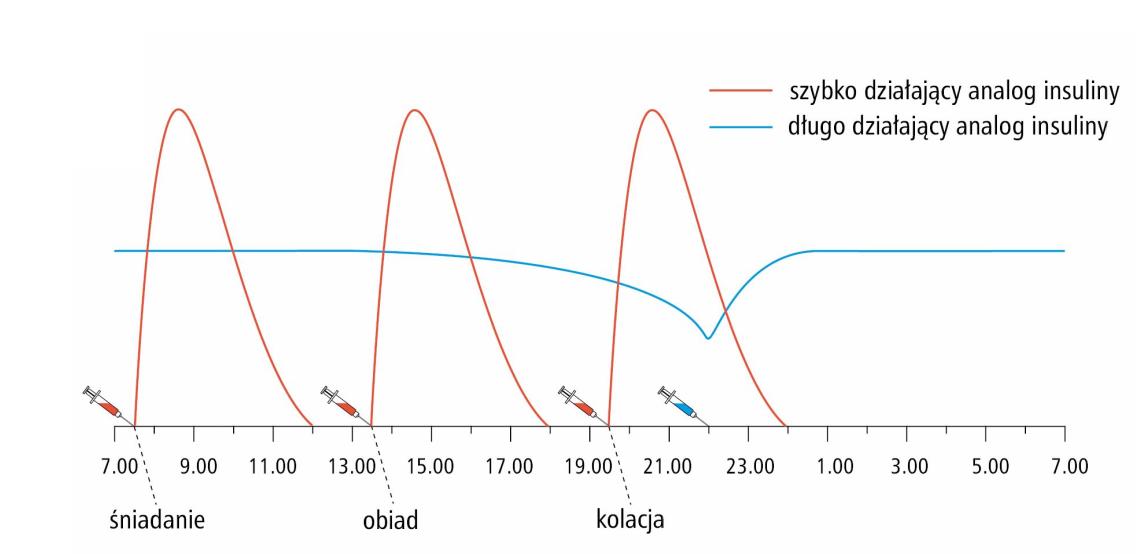 szybko działający analog insuliny
długo działający analog insuliny

7.00
9.00
11.00
13.00
15.00
17.00
19.00
21.00
23.00
1.00
3.00
5.00
7.00

śniadanie
obiad
kolacja